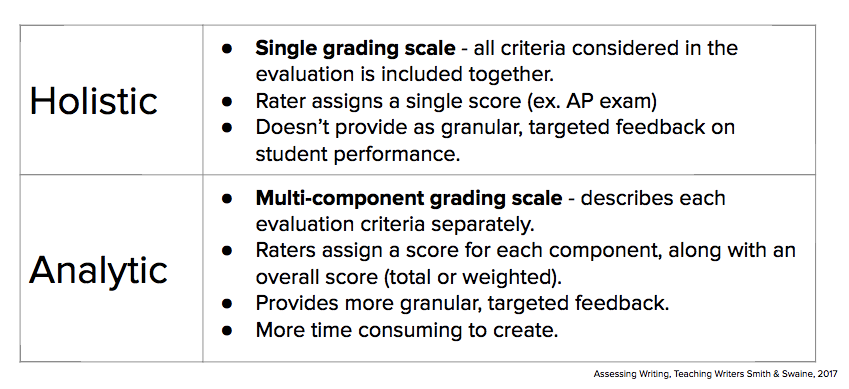 | Holistic | ● **Single grading scale** - all criteria considered in the evaluation is included together. ● Rater assigns a single score (ex. AP exam) ● Doesn't provide as granular, targeted feedback on student performance. |
|---|---|
| Analytic | ● **Multi-component grading scale** - describes each evaluation criteria separately. ● Raters assign a score for each component, along with an overall score (total or weighted). ● Provides more granular, targeted feedback. ● More time consuming to create. |

Assessing Writing, Teaching Writers Smith & Swaine, 2017